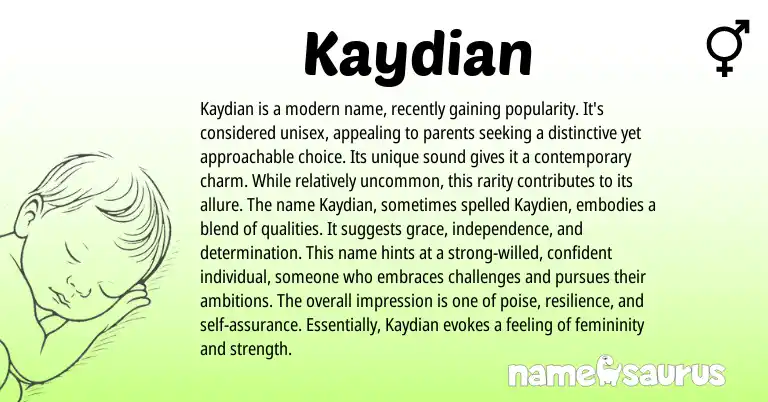 Kaydian

Kaydian is a modern name, recently gaining popularity. It's considered unisex, appealing to parents seeking a distinctive yet approachable choice. Its unique sound gives it a contemporary charm. While relatively uncommon, this rarity contributes to its allure. The name Kaydian, sometimes spelled Kaydien, embodies a blend of qualities. It suggests grace, independence, and determination. This name hints at a strong-willed, confident individual, someone who embraces challenges and pursues their ambitions. The overall impression is one of poise, resilience, and self-assurance. Essentially, Kaydian evokes a feeling of femininity and strength.

namesaurus